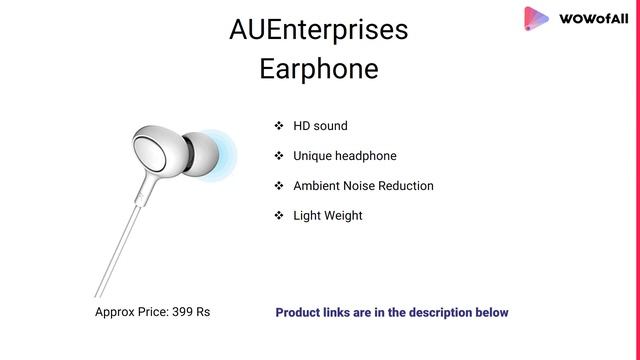 WOWofAll

AUEnterprises Earphone

❖ HD sound
❖ Unique headphone
❖ Ambient Noise Reduction
❖ Light Weight

Approx Price: 399 Rs

Product links are in the description below